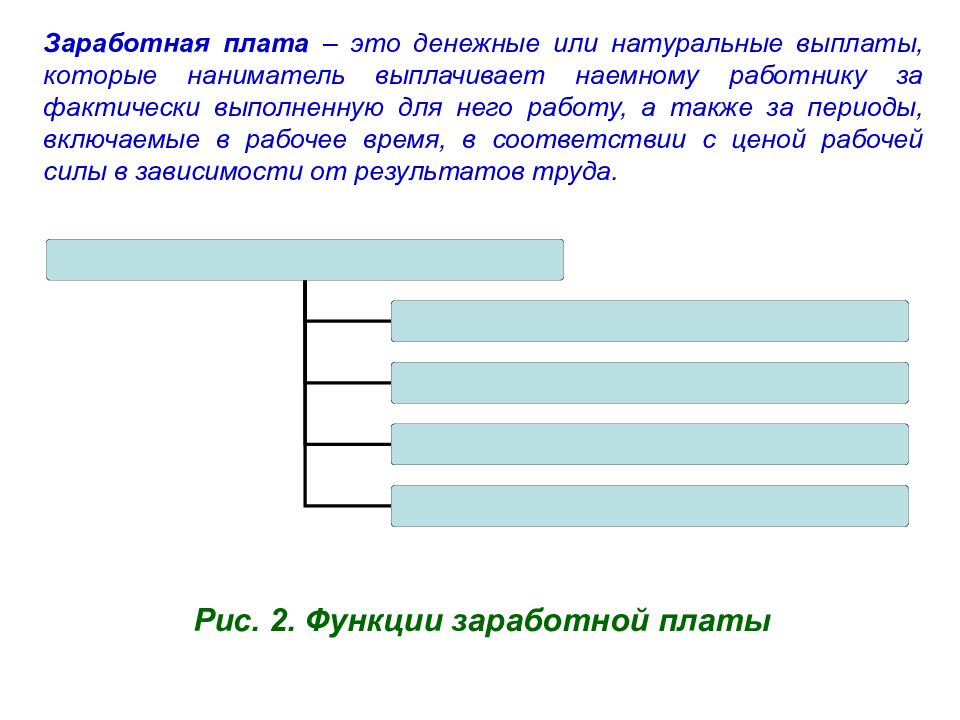 Заработная плата – это денежные или натуральные выплаты, которые наниматель выплачивает наемному работнику за фактически выполненную для него работу, а также за периоды, включаемые в рабочее время, в соответствии с ценой рабочей силы в зависимости от результатов труда.

Рис. 2. Функции заработной платы